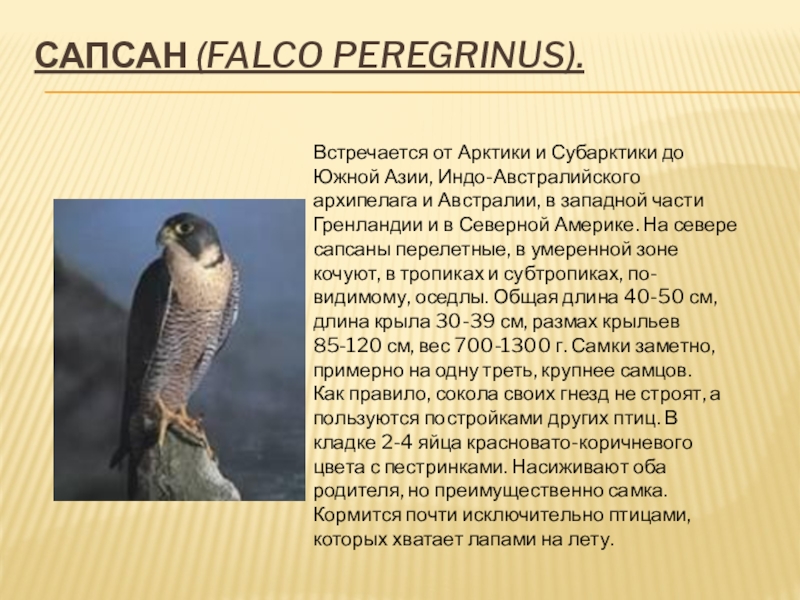 САПСАН (FALCO PEREGRINUS).

Встречается от Арктики и Субарктики до Южной Азии, Индо-Австралийского архипелага и Австралии, в западной части Гренландии и в Северной Америке. На севере сапсаны перелетные, в умеренной зоне кочуют, в тропиках и субтропиках, по-видимому, оседлы. Общая длина 40-50 см, длина крыла 30-39 см, размах крыльев 85-120 см, вес 700-1300 г. Самки заметно, примерно на одну треть, крупнее самцов.
Как правило, сокола своих гнезд не строят, а пользуются постройками других птиц. В кладке 2-4 яйца красновато-коричневого цвета с пестринками. Насиживают оба родителя, но преимущественно самка. Кормится почти исключительно птицами, которых хватает лапами на лету.